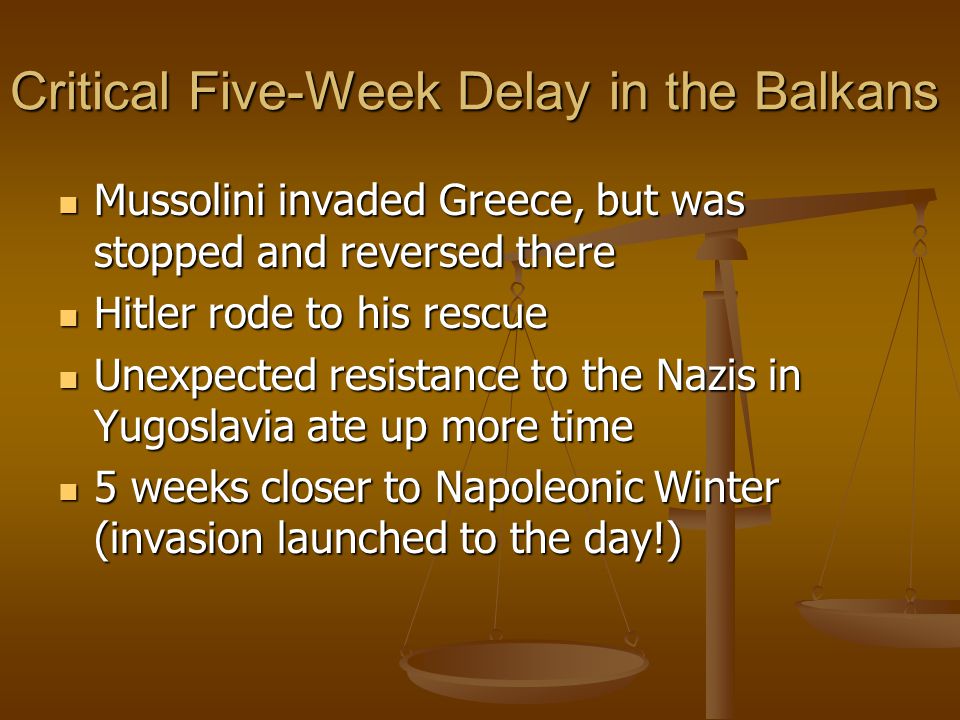 Critical Five-Week Delay in the Balkans

- Mussolini invaded Greece, but was stopped and reversed there
- Hitler rode to his rescue
- Unexpected resistance to the Nazis in Yugoslavia ate up more time
- 5 weeks closer to Napoleonic Winter (invasion launched to the day!)